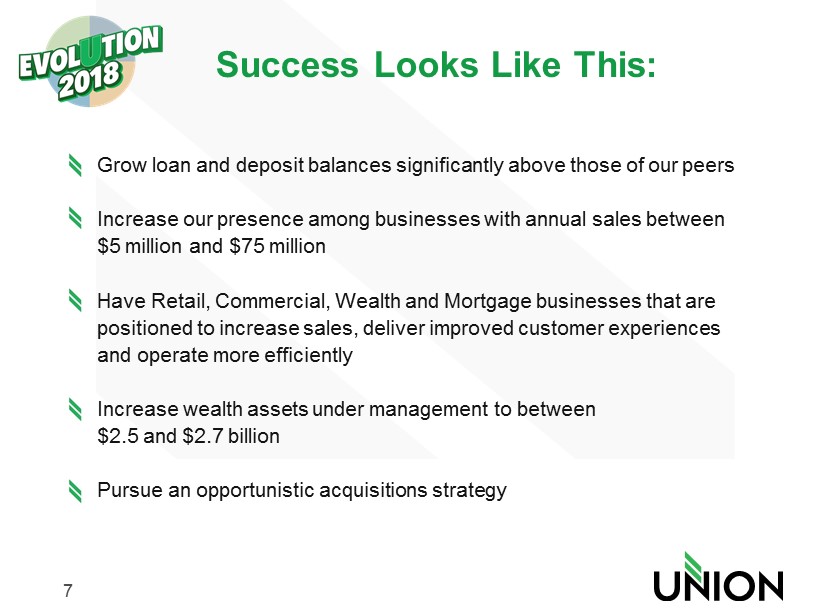 EVOLUTION 2018

Success Looks Like This:

Grow loan and deposit balances significantly above those of our peers

Increase our presence among businesses with annual sales between \$5 million and \$75 million

Have Retail, Commercial, Wealth and Mortgage businesses that are positioned to increase sales, deliver improved customer experiences and operate more efficiently

Increase wealth assets under management to between \$2.5 and \$2.7 billion

Pursue an opportunistic acquisitions strategy

7

UNION